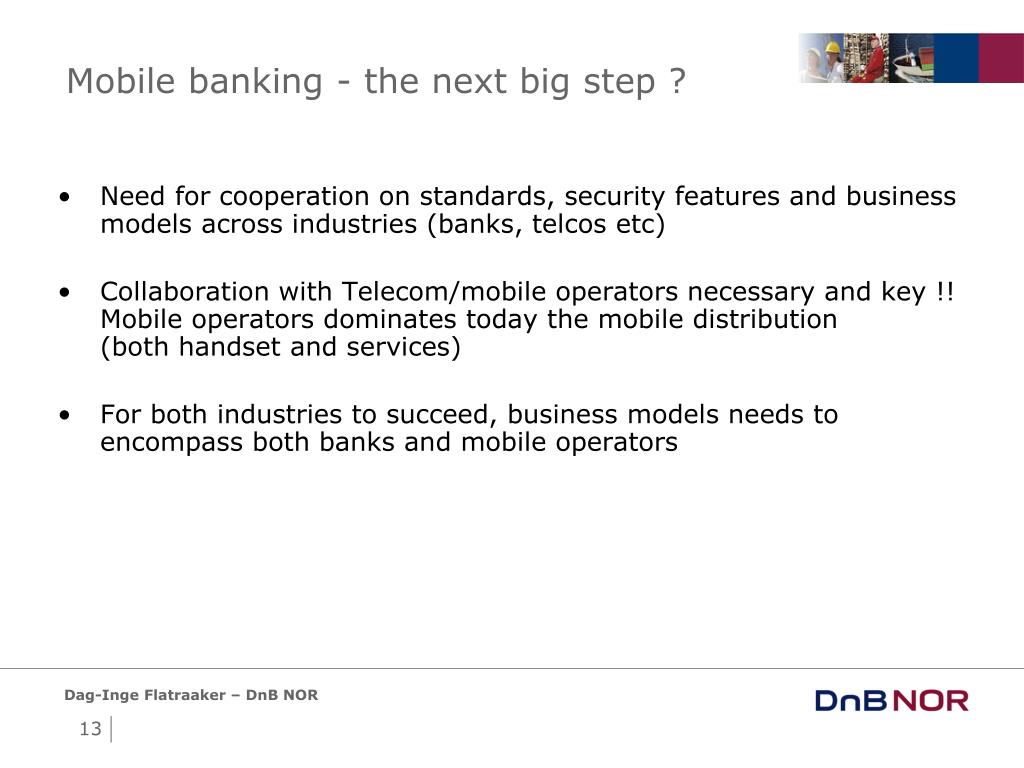 Mobile banking - the next big step ?

• Need for cooperation on standards, security features and business models across industries (banks, telcos etc)

• Collaboration with Telecom/mobile operators necessary and key !! Mobile operators dominates today the mobile distribution (both handset and services)

• For both industries to succeed, business models needs to encompass both banks and mobile operators

Dag-Inge Flatraaker – DnB NOR

13

DnB NOR